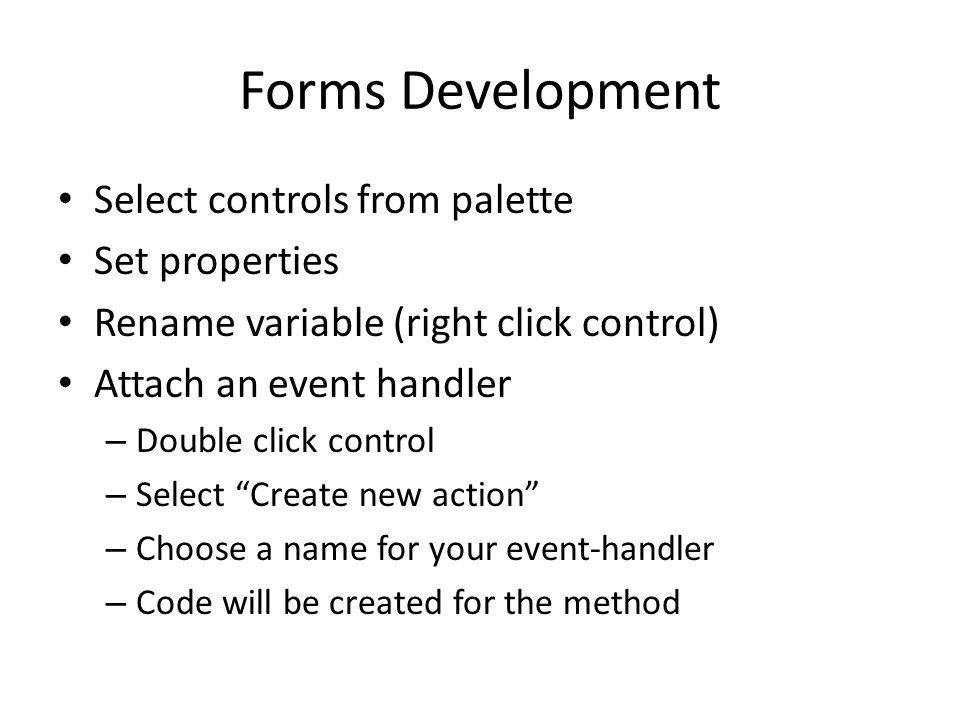 Forms Development

• Select controls from palette
• Set properties
• Rename variable (right click control)
• Attach an event handler
  – Double click control
  – Select “Create new action”
  – Choose a name for your event-handler
  – Code will be created for the method